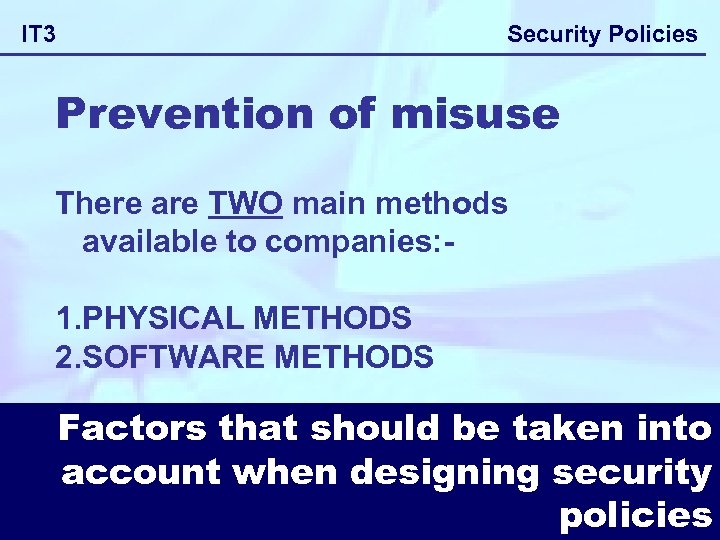 IT3

Security Policies

Prevention of misuse

There are TWO main methods available to companies:-

1.PHYSICAL METHODS
2.SOFTWARE METHODS

Factors that should be taken into account when designing security policies